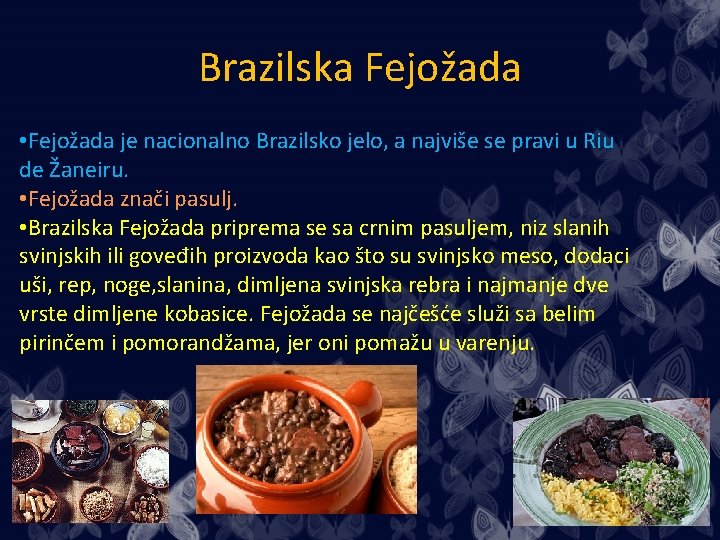 Brazilska Fejožada

•Fejožada je nacionalno Brazilsko jelo, a najviše se pravi u Riu de Žaneiru.
•Fejožada znači pasulj.
•Brazilska Fejožada priprema se sa crnim pasuljem, niz slanih svinjskih ili goveđih proizvoda kao što su svinjsko meso, dodaci uši, rep, noge,slanina, dimljena svinjska rebra i najmanje dve vrste dimljene kobasice. Fejožada se najčešće služi sa belim pirinčem i pomorandžama, jer oni pomažu u varenju.